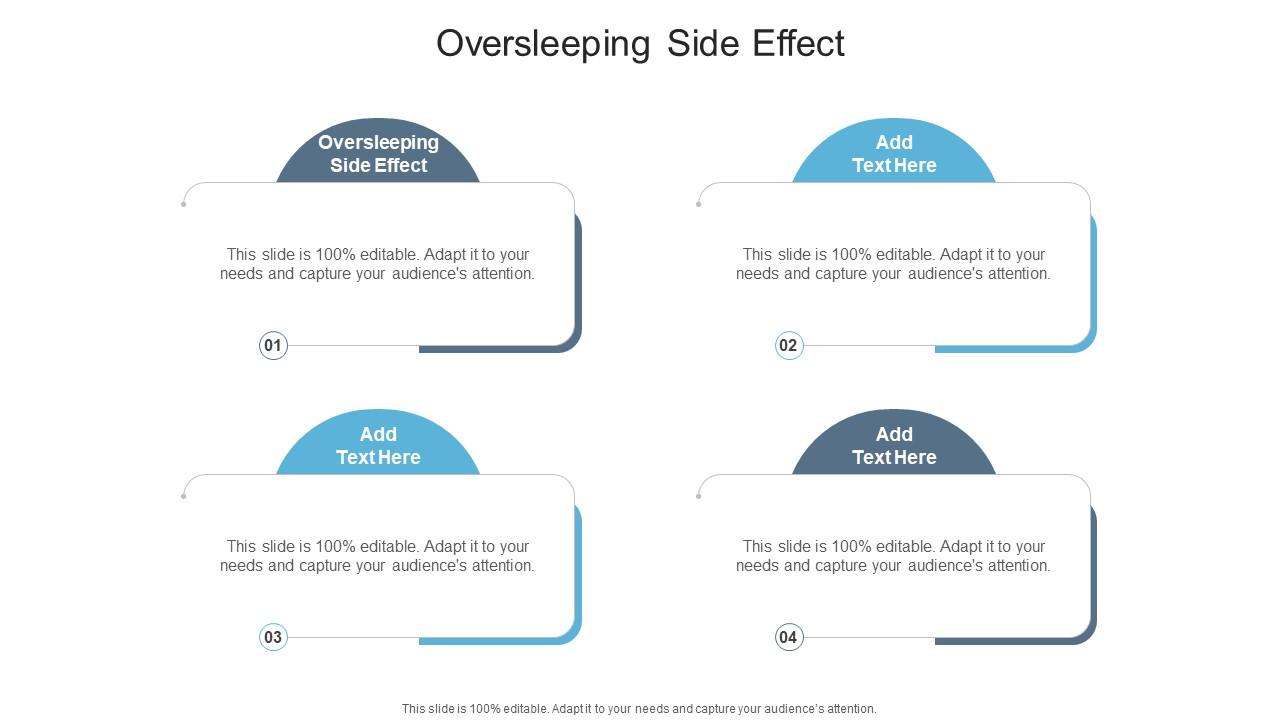 Oversleeping Side Effect

Oversleeping Side Effect

This slide is 100% editable. Adapt it to your needs and capture your audience's attention.

01

Add Text Here

This slide is 100% editable. Adapt it to your needs and capture your audience's attention.

02

Add Text Here

This slide is 100% editable. Adapt it to your needs and capture your audience's attention.

03

Add Text Here

This slide is 100% editable. Adapt it to your needs and capture your audience's attention.

04

This slide is 100% editable. Adapt it to your needs and capture your audience's attention.